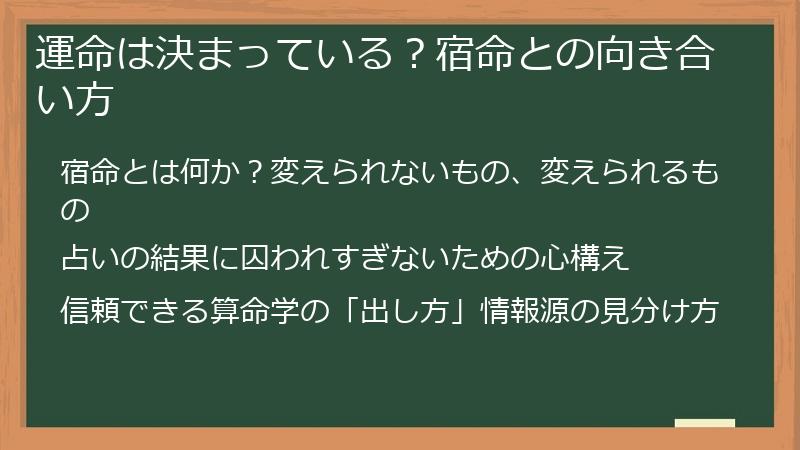 運命は決まっている？宿命との向き合い方

宿命とは何か？変えられないもの、変えられるもの

占いの結果に囚われすぎないための心構え

信頼できる算命学の「出し方」情報源の見分け方